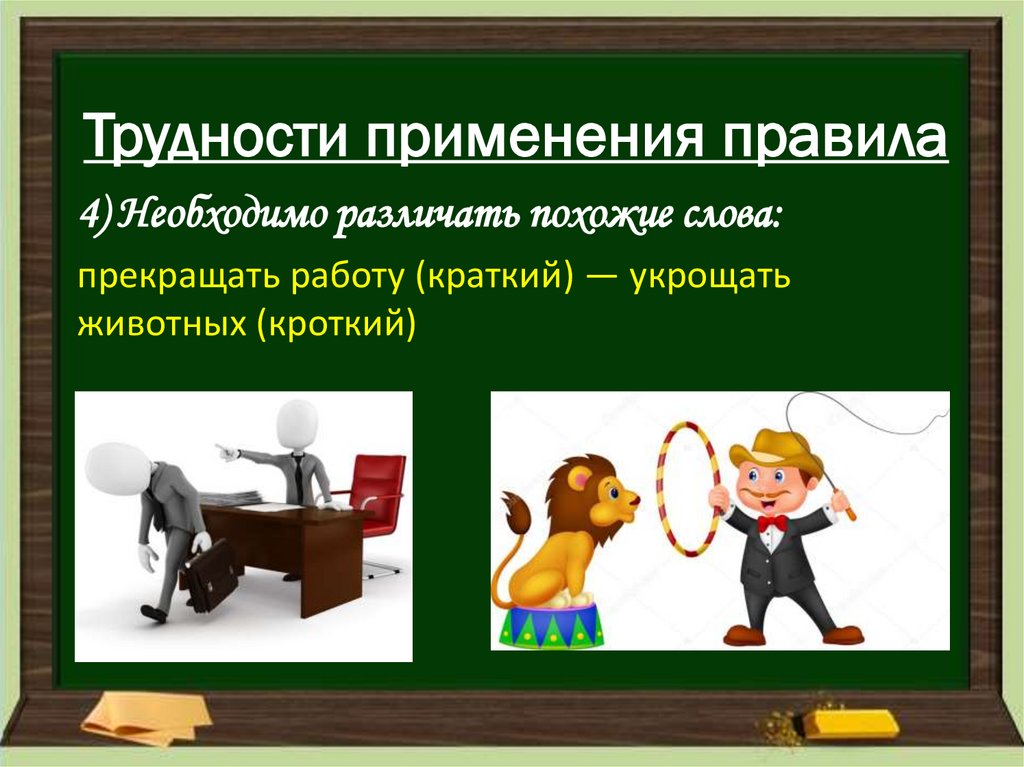 Трудности применения правила

4) Необходимо различать похожие слова:

прекращать работу (краткий) — укрощать животных (кроткий)